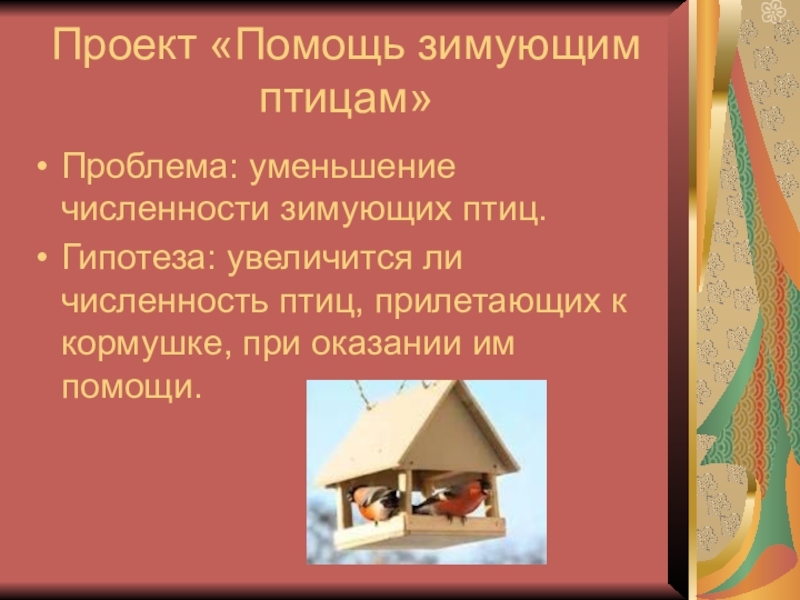 Проект «Помощь зимующим птицам»

• Проблема: уменьшение численности зимующих птиц.
• Гипотеза: увеличится ли численность птиц, прилетающих к кормушке, при оказании им помощи.